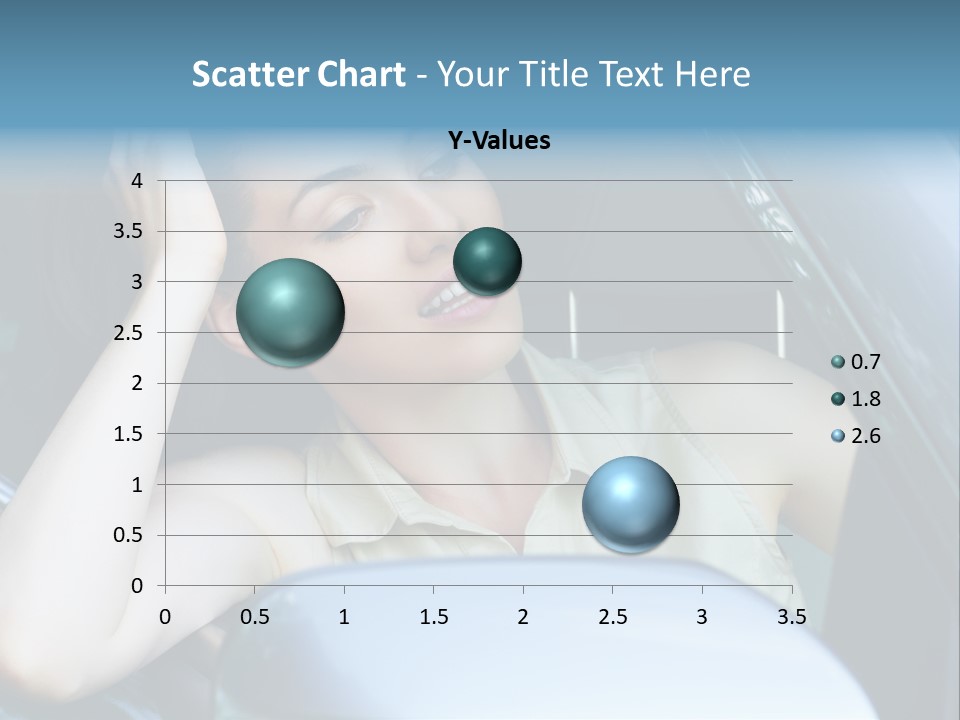 Scatter Chart - Your Title Text Here

Y-Values

4
3.5
3
2.5
2
1.5
1
0.5
0

0 0.5 1 1.5 2 2.5 3 3.5

0.7
1.8
2.6